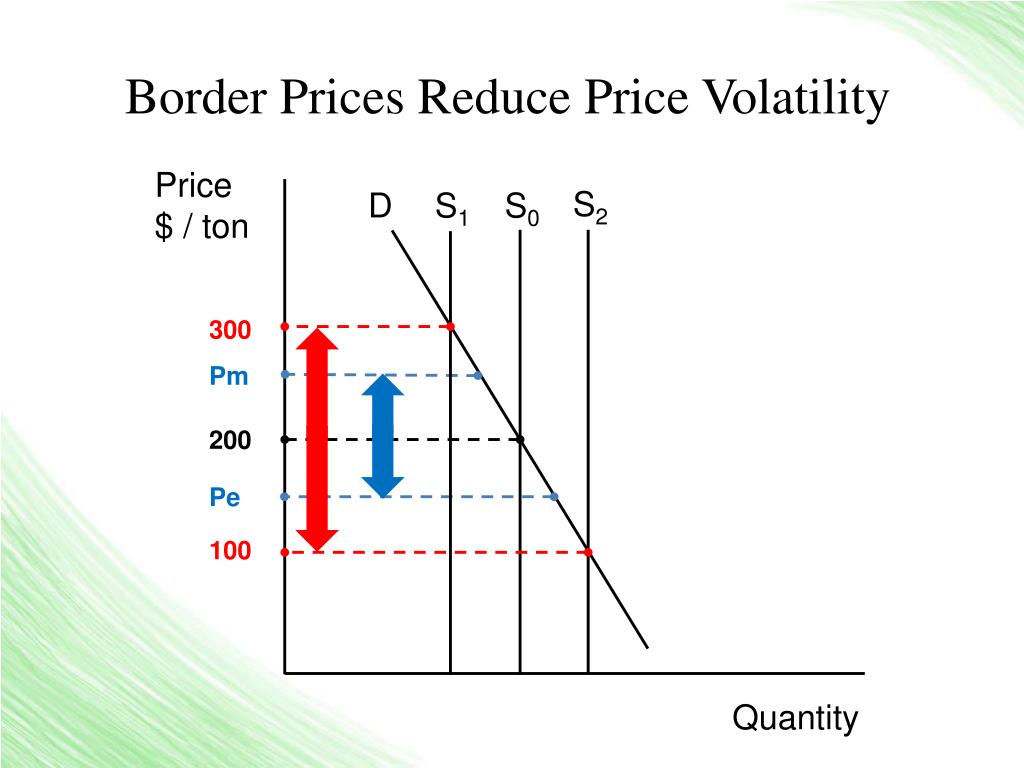 Border Prices Reduce Price Volatility

Price
$ / ton

D $S_1$ $S_0$ $S_2$

300
Pm
200
Pe
100

Quantity